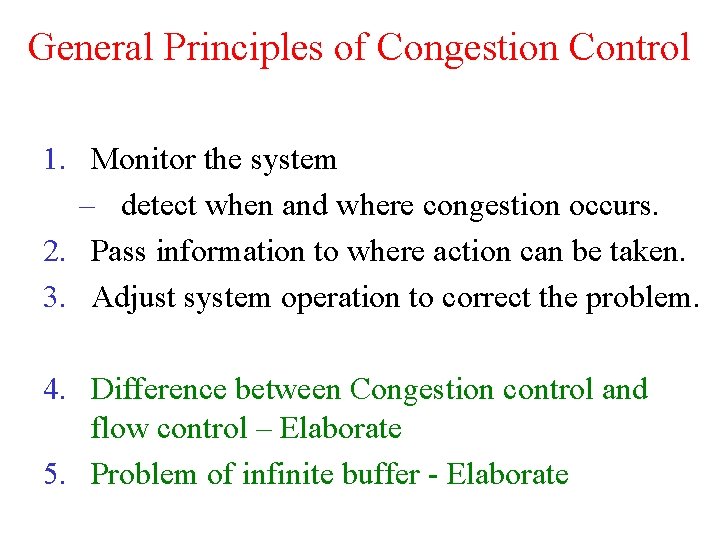 General Principles of Congestion Control

1. Monitor the system
– detect when and where congestion occurs.
2. Pass information to where action can be taken.
3. Adjust system operation to correct the problem.

4. Difference between Congestion control and flow control – Elaborate
5. Problem of infinite buffer - Elaborate